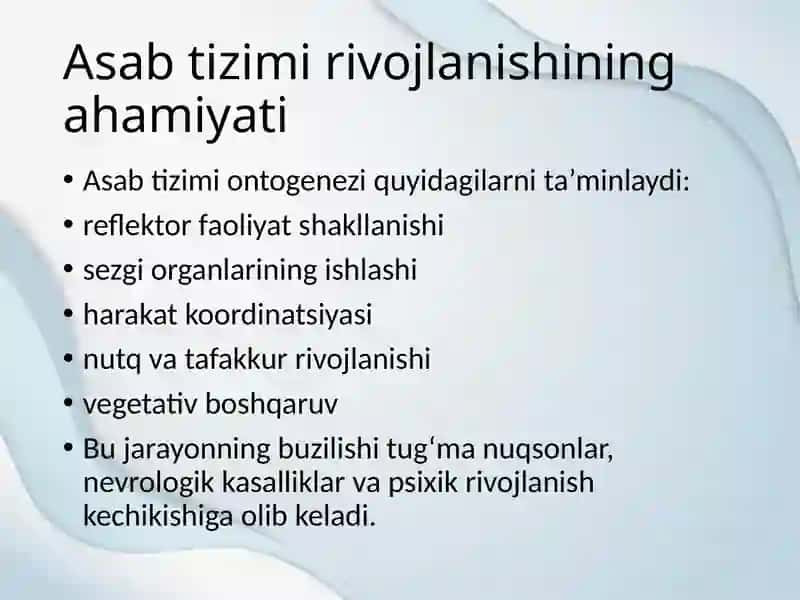 Asab tizimi rivojlanishining ahamiyati

• Asab tizimi ontogenezi quyidagilarni ta’minlaydi:
• reflektor faoliyat shakllanishi
• sezgi organlarining ishlashi
• harakat koordinatsiyasi
• nutq va tafakkur rivojlanishi
• vegetativ boshqaruv
• Bu jarayonning buzilishi tug‘ma nuqsonlar, nevrologik kasalliklar va psixik rivojlanish kechikishiga olib keladi.